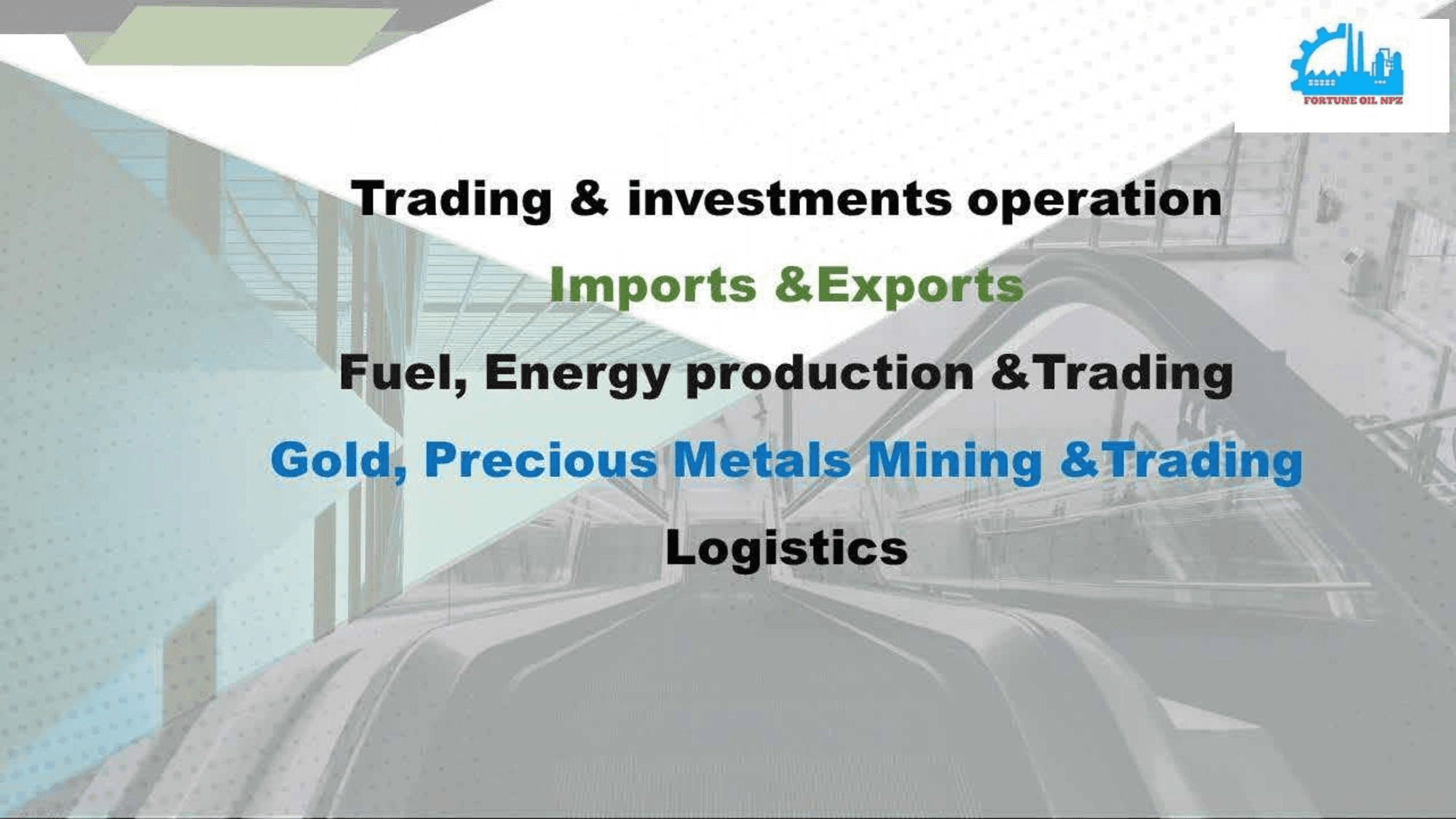 FORTUNE OIL NPZ

Trading & investments operation

Imports &Exports

Fuel, Energy production &Trading

Gold, Precious Metals Mining &Trading

Logistics